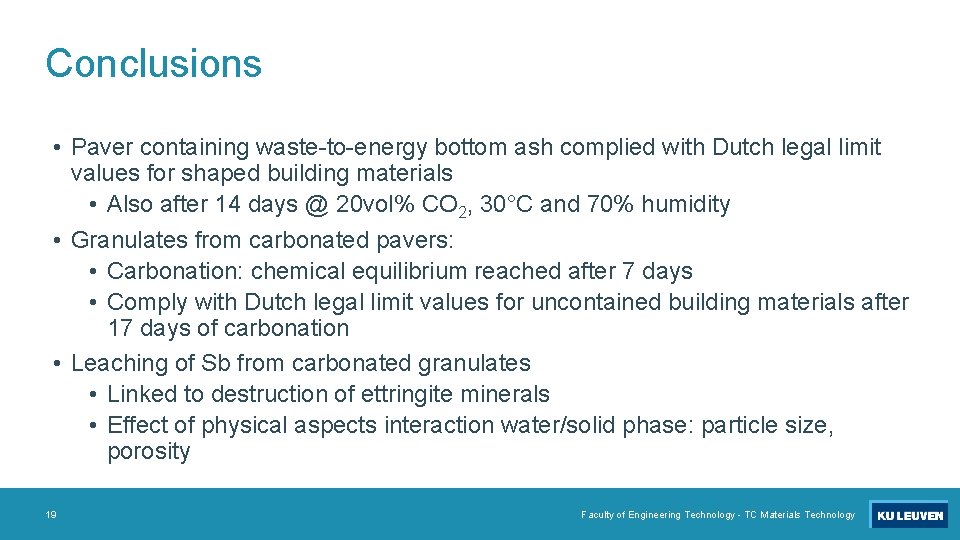 Conclusions

• Paver containing waste-to-energy bottom ash complied with Dutch legal limit values for shaped building materials
  • Also after 14 days @ 20vol% $CO_2$, 30°C and 70% humidity
• Granulates from carbonated pavers:
  • Carbonation: chemical equilibrium reached after 7 days
  • Comply with Dutch legal limit values for uncontained building materials after 17 days of carbonation
• Leaching of Sb from carbonated granulates
  • Linked to destruction of ettringite minerals
  • Effect of physical aspects interaction water/solid phase: particle size, porosity

19

Faculty of Engineering Technology - TC Materials Technology

KU LEUVEN